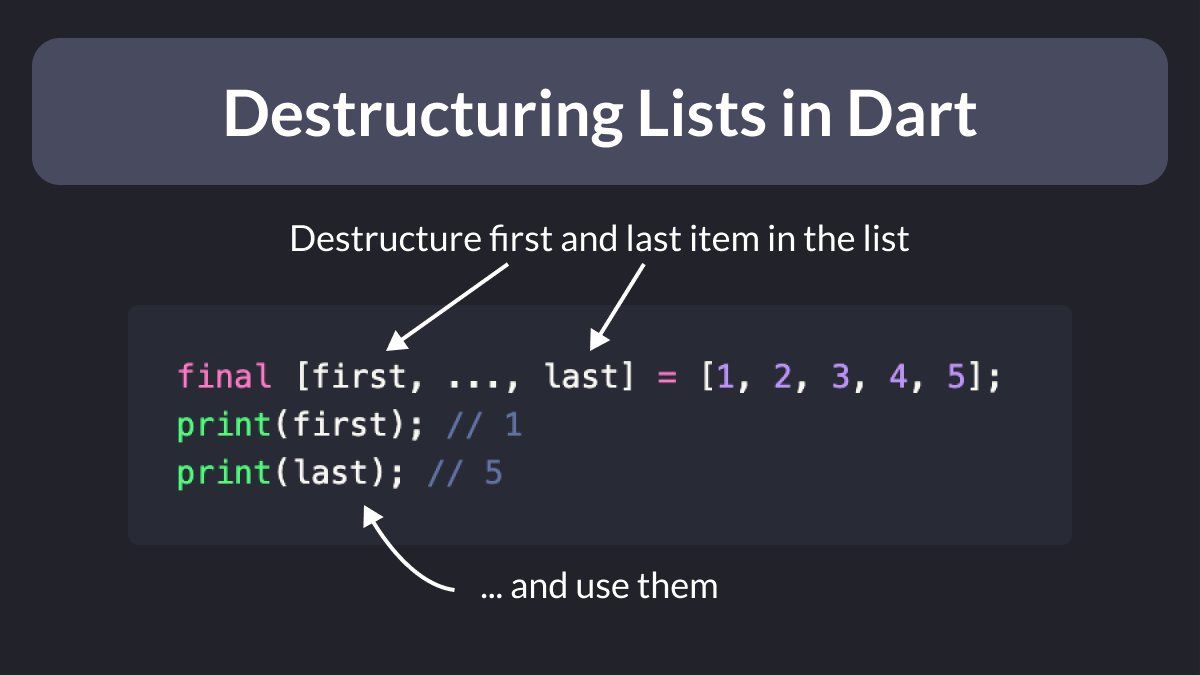 Destructuring Lists in Dart

Destructure first and last item in the list

final [first, ..., last] = [1, 2, 3, 4, 5];
print(first); // 1
print(last); // 5

... and use them